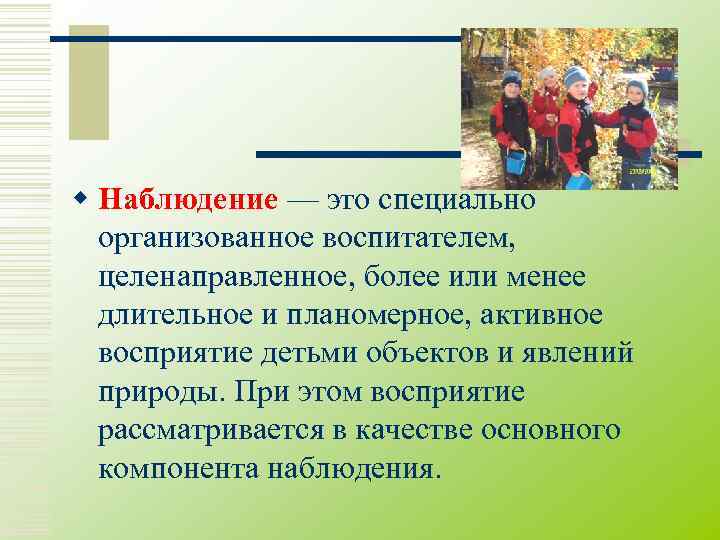 Наблюдение — это специально организованное воспитателем, целенаправленное, более или менее длительное и планомерное, активное восприятие детьми объектов и явлений природы. При этом восприятие рассматривается в качестве основного компонента наблюдения.